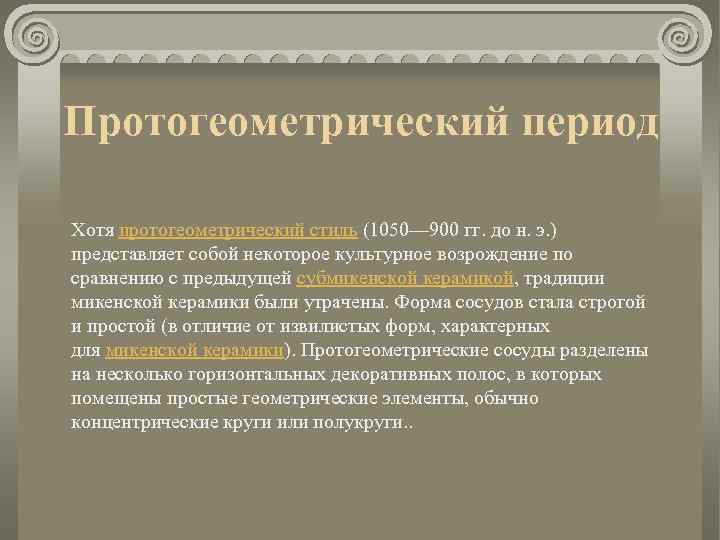 Протогеометрический период

Хотя протогеометрический стиль (1050—900 гг. до н. э.) представляет собой некоторое культурное возрождение по сравнению с предыдущей субмикенской керамикой, традиции микенской керамики были утрачены. Форма сосудов стала строгой и простой (в отличие от извилистых форм, характерных для микенской керамики). Протогеометрические сосуды разделены на несколько горизонтальных декоративных полос, в которых помещены простые геометрические элементы, обычно концентрические круги или полукруги..